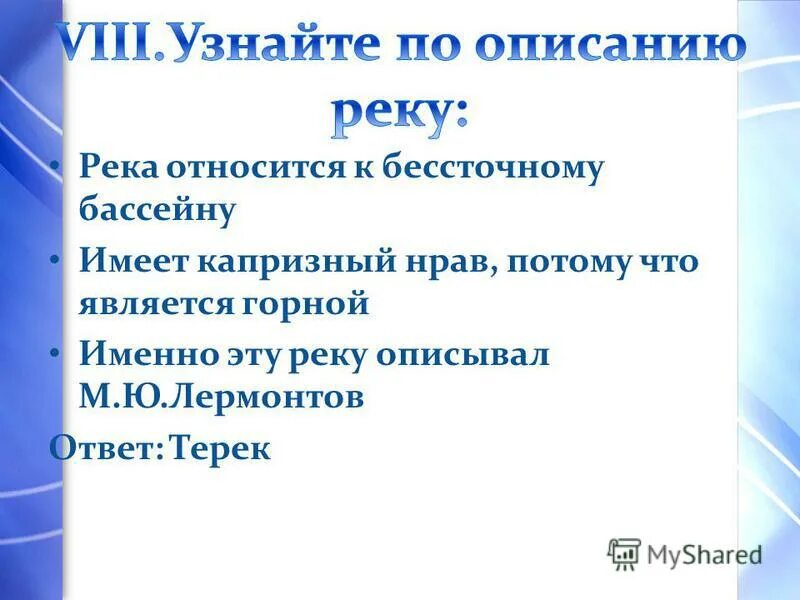 VIII.Узнайте по описанию реку:

• Река относится к бессточному бассейну

• Имеет капризный нрав, потому что является горной

• Именно эту реку описывал М.Ю.Лермонтов

Ответ: Терек

MyShared